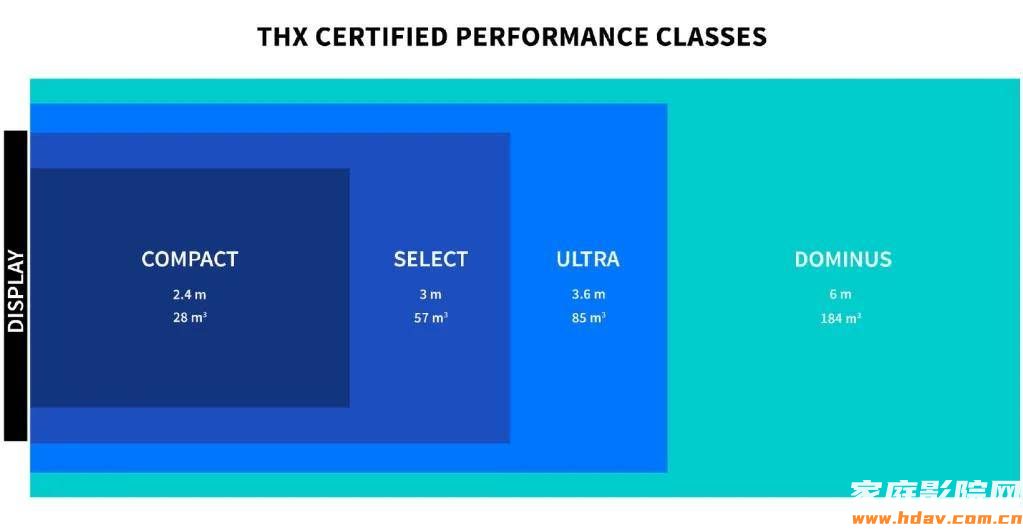 THX CERTIFIED PERFORMANCE CLASSES

DISPLAY

COMPACT
2.4 m
28 m³

SELECT
3 m
57 m³

ULTRA
3.6 m
85 m³

DOMINUS
6 m
184 m³

家庭影院网
www.hdav.com.cn